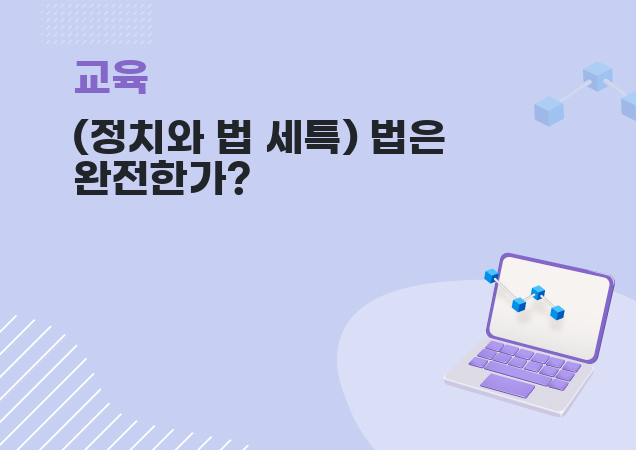 교육

(정치와 법 세특) 법은 완전한가?